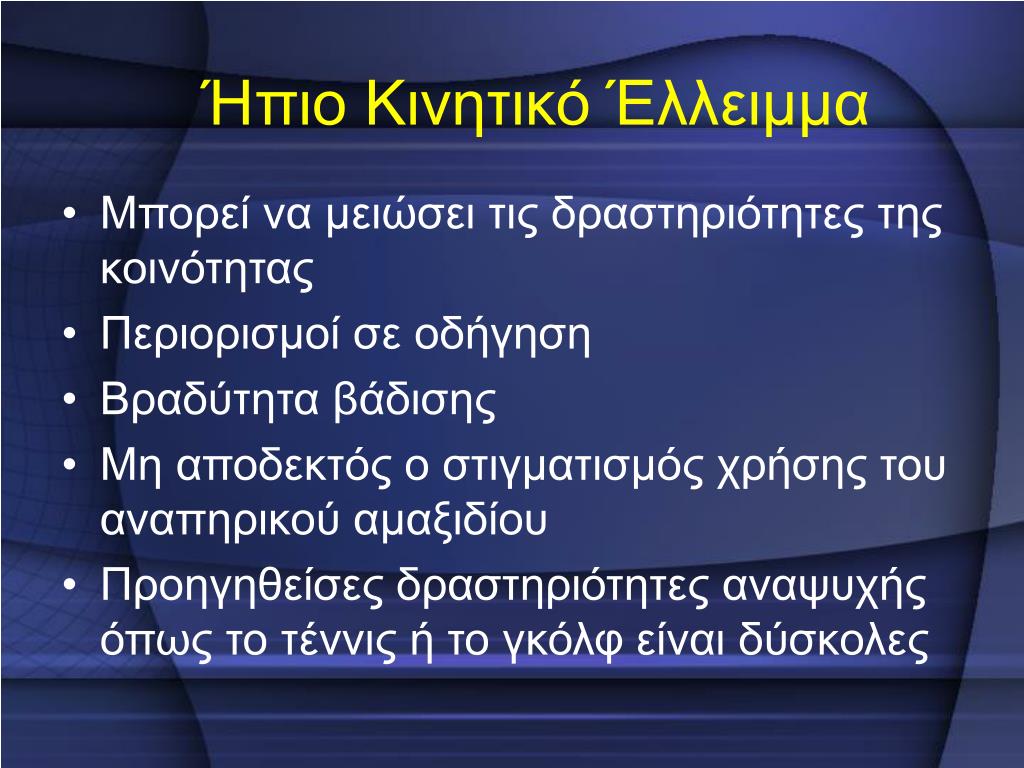 Ήπιο Κινητικό Έλλειμμα

• Μπορεί να μειώσει τις δραστηριότητες της κοινότητας
• Περιορισμοί σε οδήγηση
• Βραδύτητα βάδισης
• Μη αποδεκτός ο στιγματισμός χρήσης του αναπηρικού αμαξιδίου
• Προηγηθείσες δραστηριότητες αναψυχής όπως το τέννις ή το γκόλφ είναι δύσκολες